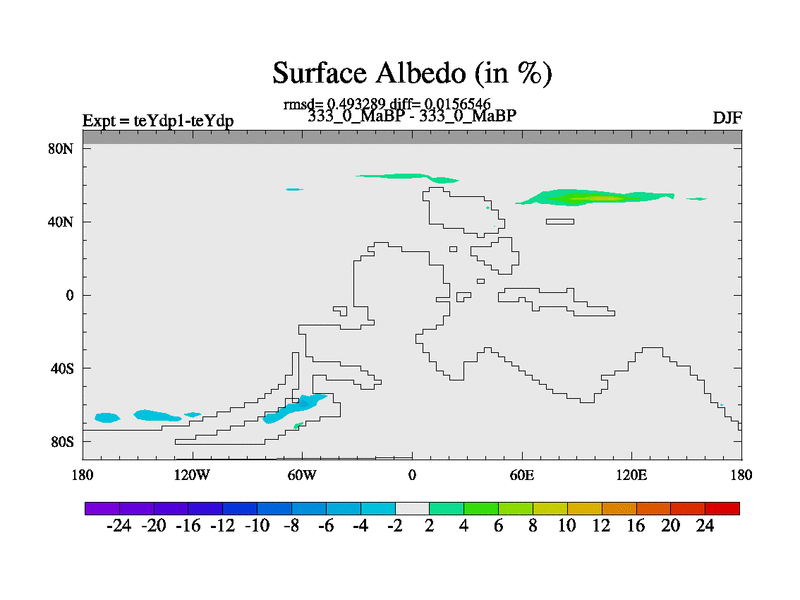 Surface Albedo (in %)

rmsd= 0.493289 diff= 0.0156546

Expt = teYdp1-teYdp

333_0_MaBP - 333_0_MaBP

DJF

80N
40N
0
40S
80S

180 120W 60W 0 60E 120E 180

-24 -20 -16 -12 -10 -8 -6 -4 -2 2 4 6 8 10 12 16 20 24